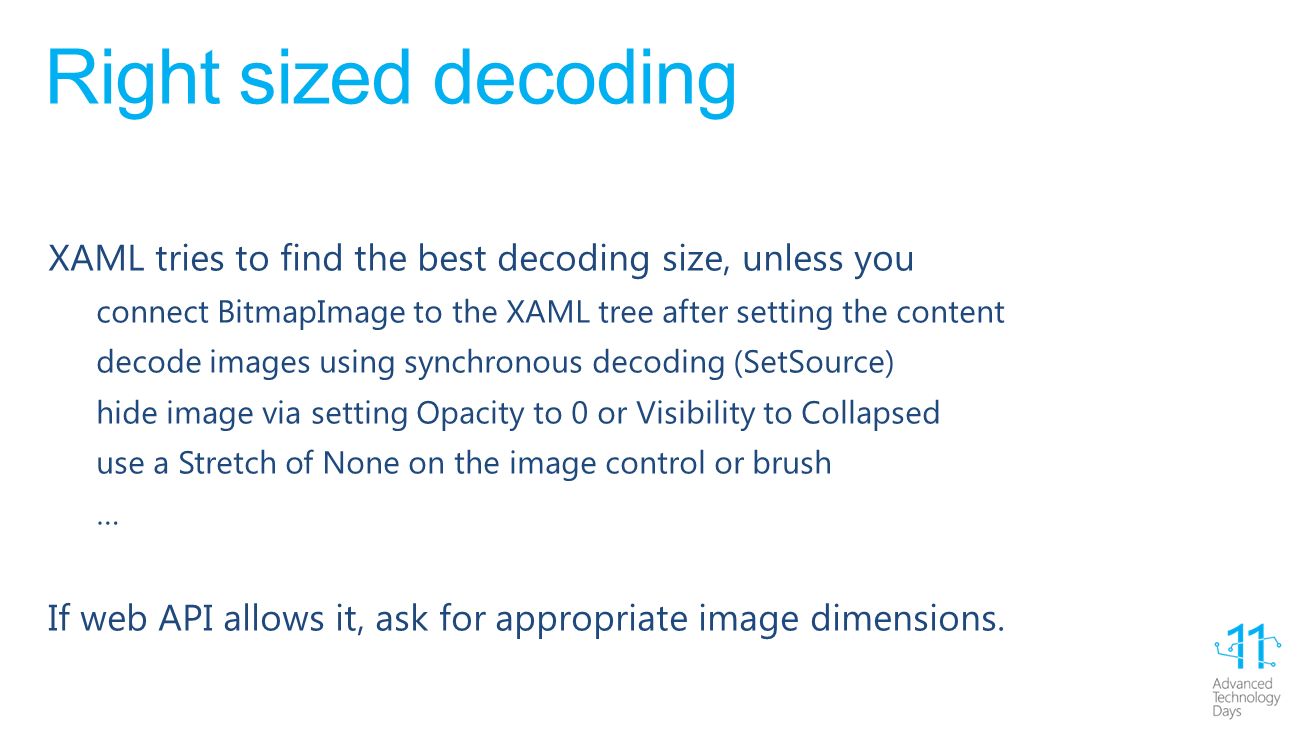 Right sized decoding

XAML tries to find the best decoding size, unless you

connect BitmapImage to the XAML tree after setting the content

decode images using synchronous decoding (SetSource)

hide image via setting Opacity to 0 or Visibility to Collapsed

use a Stretch of None on the image control or brush

...

If web API allows it, ask for appropriate image dimensions.

11
Advanced Technology Days